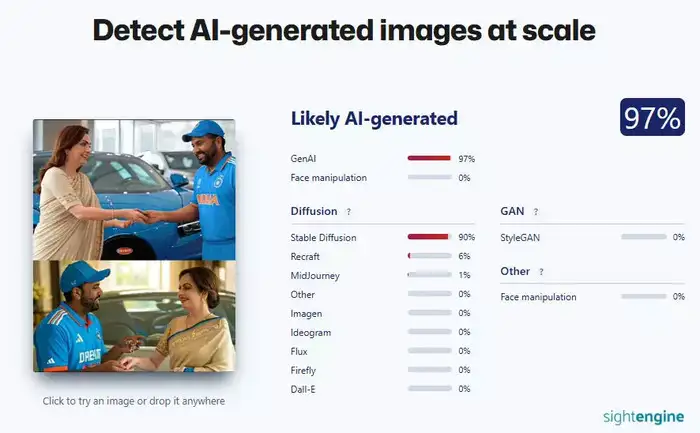 Detect AI-generated images at scale

INDIA

DREAM

Click to try an image or drop it anywhere

Likely AI-generated

97%

GenAI 97%
Face manipulation 0%

Diffusion ?

Stable Diffusion 90%
Recraft 6%
MidJourney 1%
Other 0%
Imagen 0%
Ideogram 0%
Flux 0%
Firefly 0%
Dall-E 0%

GAN ?

StyleGAN 0%

Other ?

Face manipulation 0%

sightengine